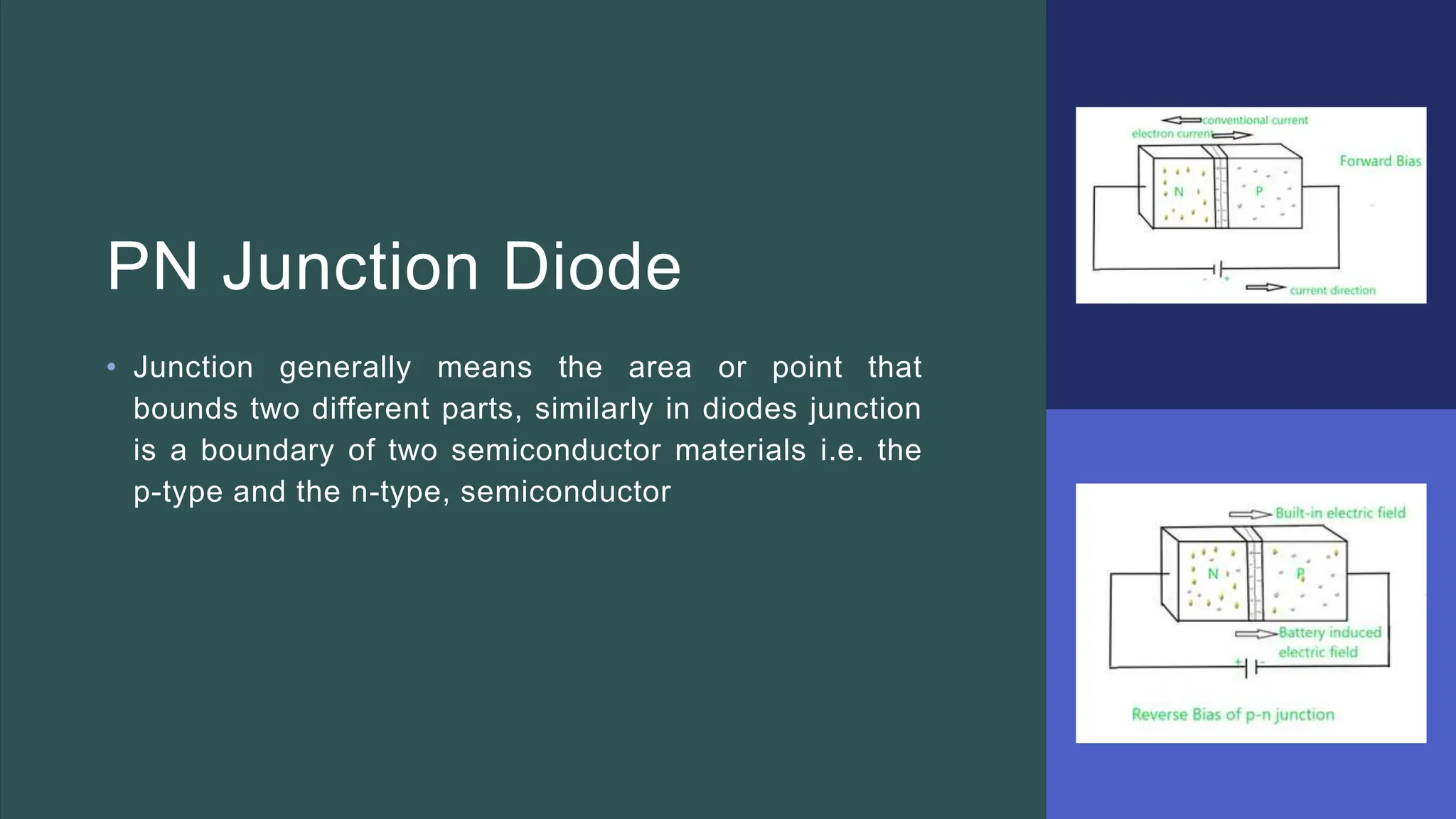 PN Junction Diode

• Junction generally means the area or point that bounds two different parts, similarly in diodes junction is a boundary of two semiconductor materials i.e. the p-type and the n-type, semiconductor

conventional current
electron current
Forward Bias
N
P
- +
current direction

Built-in electric field
N
P
Battery induced electric field
+ -
Reverse Bias of p-n junction